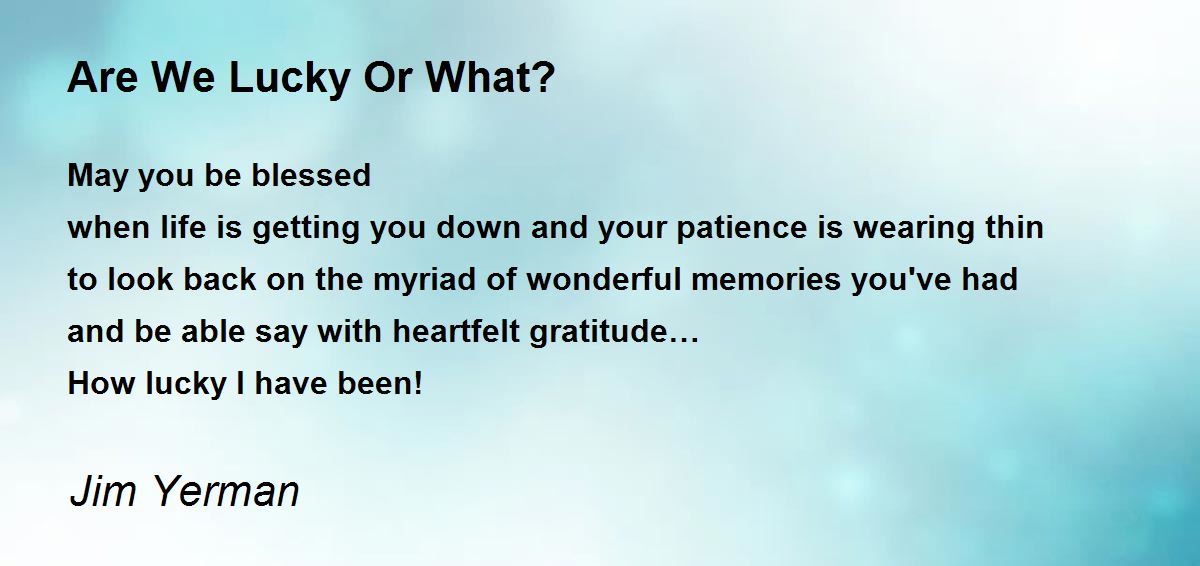 Are We Lucky Or What?

May you be blessed
when life is getting you down and your patience is wearing thin
to look back on the myriad of wonderful memories you've had
and be able say with heartfelt gratitude…
How lucky I have been!

Jim Yerman